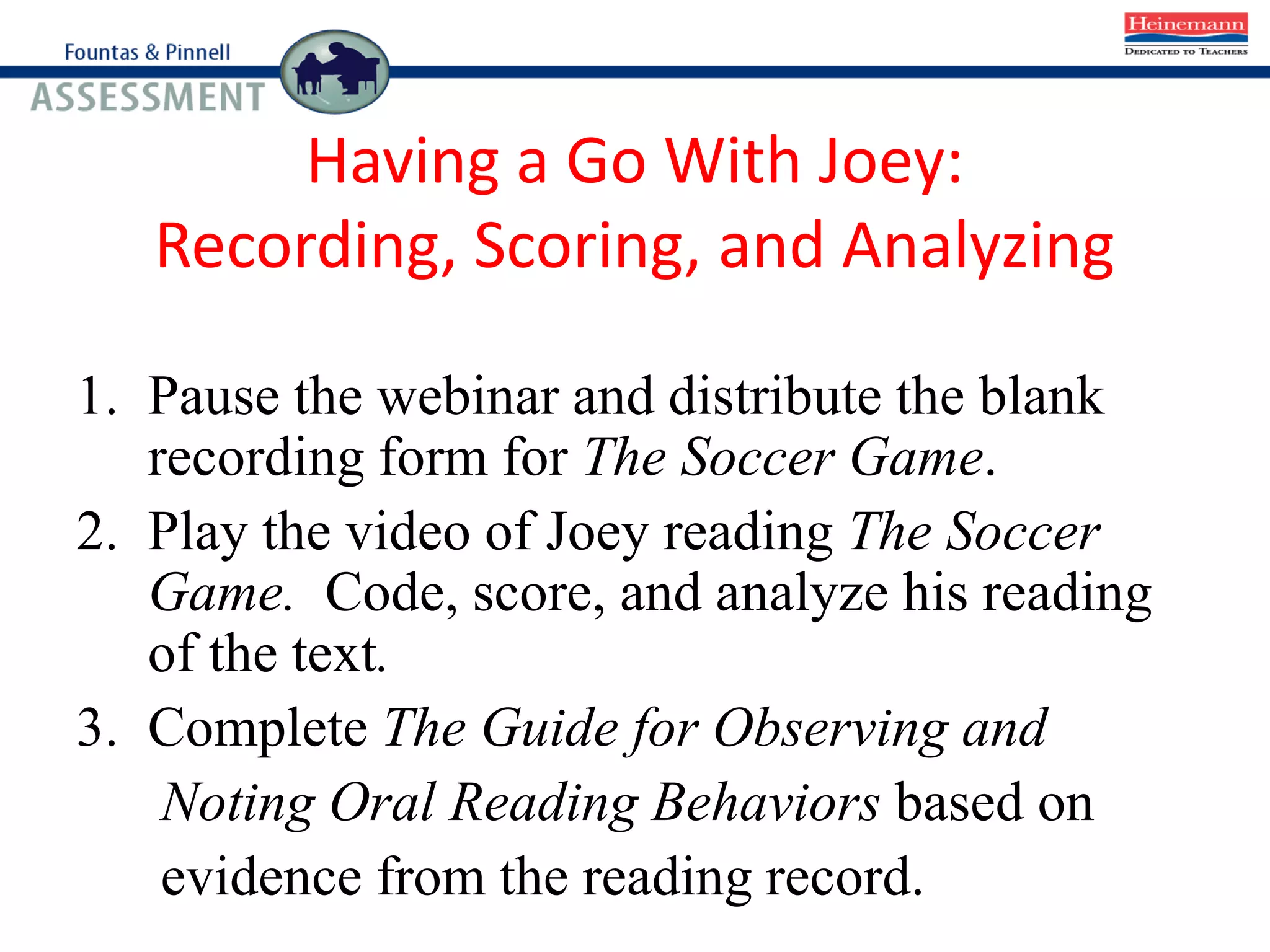 Fountas & Pinnell
ASSESSMENT

Heinemann
DEDICATED TO TEACHERS

Having a Go With Joey:
Recording, Scoring, and Analyzing

1. Pause the webinar and distribute the blank recording form for The Soccer Game.
2. Play the video of Joey reading The Soccer Game. Code, score, and analyze his reading of the text.
3. Complete The Guide for Observing and Noting Oral Reading Behaviors based on evidence from the reading record.